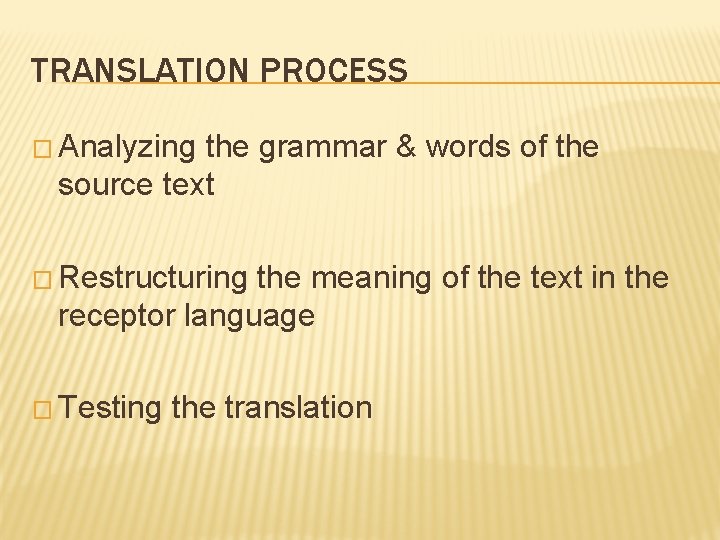 TRANSLATION PROCESS

□ Analyzing the grammar & words of the source text

□ Restructuring the meaning of the text in the receptor language

□ Testing the translation